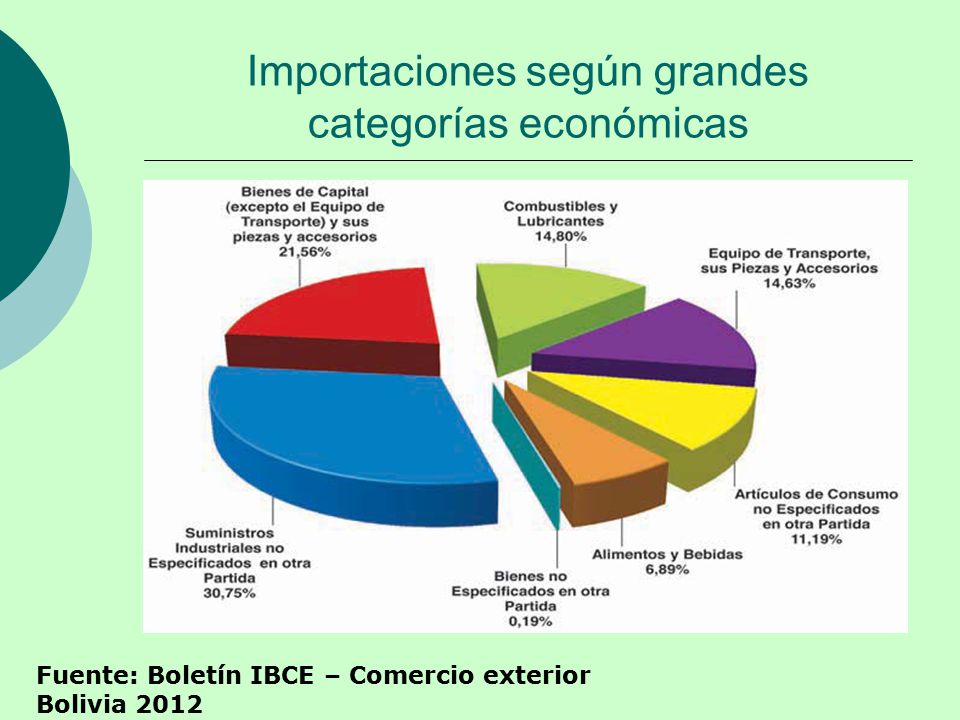 Importaciones según grandes categorías económicas

Bienes de Capital (excepto el Equipo de Transporte) y sus piezas y accesorios 21,56%

Combustibles y Lubricantes 14,80%

Equipo de Transporte, sus Piezas y Accesorios 14,63%

Artículos de Consumo no Especificados en otra Partida 11,19%

Alimentos y Bebidas 6,89%

Bienes no Especificados en otra Partida 0,19%

Suministros Industriales no Especificados en otra Partida 30,75%

Fuente: Boletín IBCE – Comercio exterior Bolivia 2012